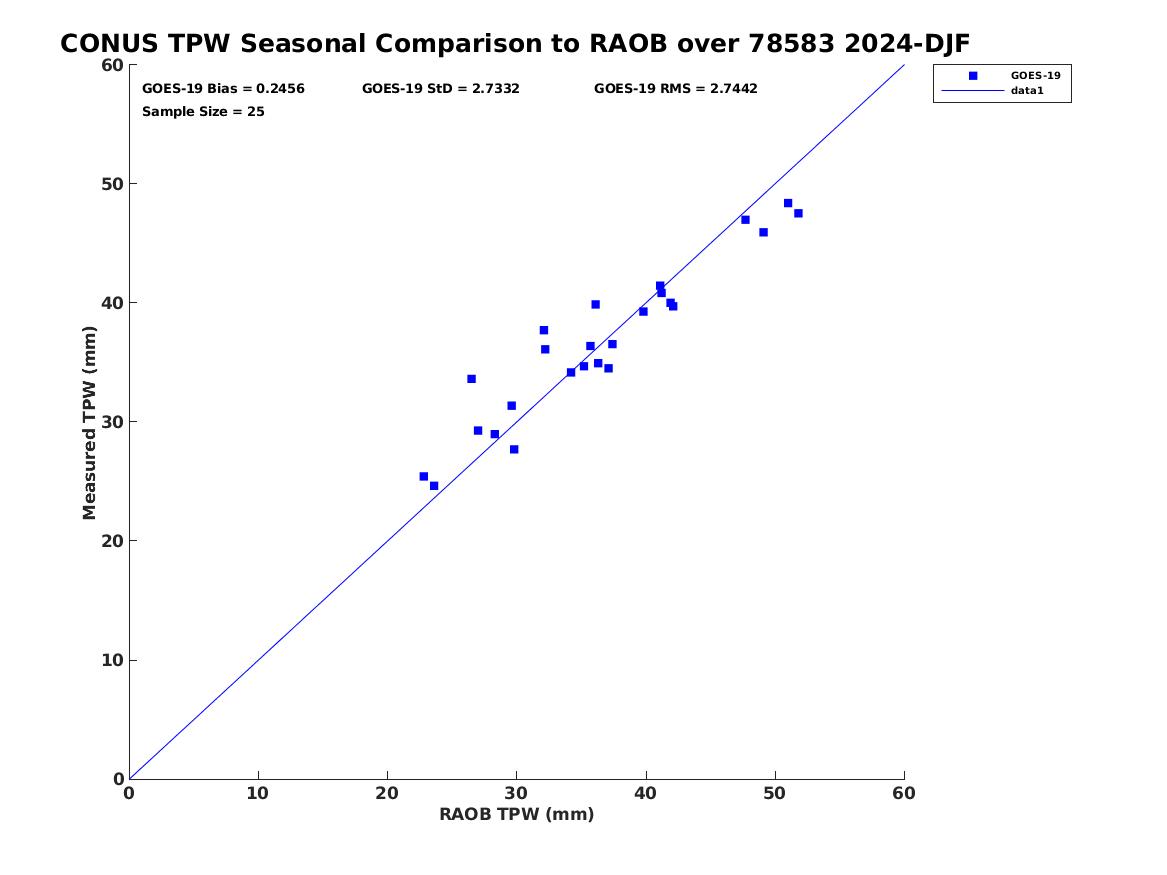 CONUS TPW Seasonal Comparison to RAOB over 78583 2024-DJF

GOES-19 Bias = 0.2456
GOES-19 StD = 2.7332
GOES-19 RMS = 2.7442
Sample Size = 25

GOES-19
data1

Measured TPW (mm)
60
50
40
30
20
10
0

0
10
20
30
40
50
60
RAOB TPW (mm)